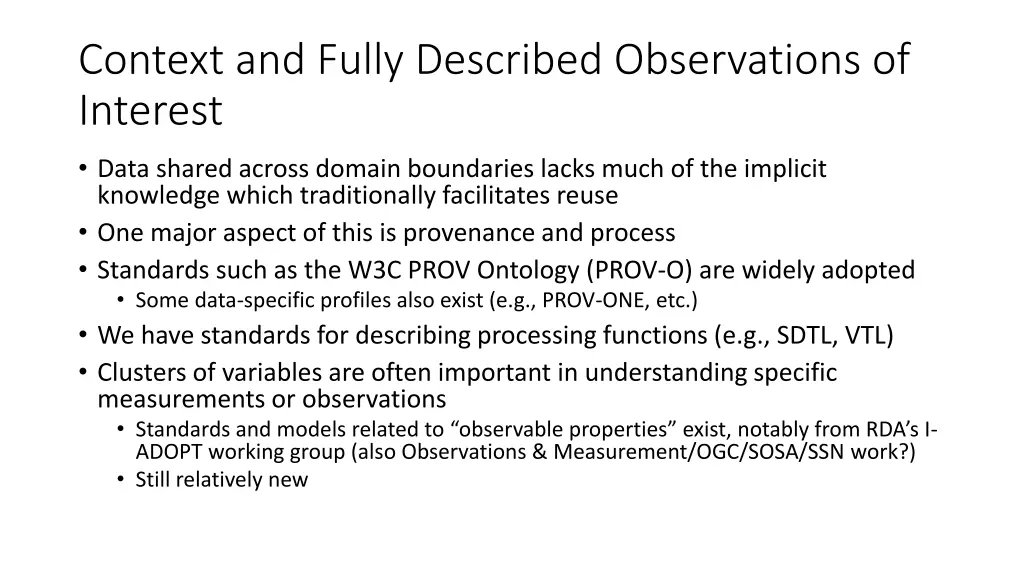 Context and Fully Described Observations of Interest

• Data shared across domain boundaries lacks much of the implicit knowledge which traditionally facilitates reuse
• One major aspect of this is provenance and process
• Standards such as the W3C PROV Ontology (PROV-O) are widely adopted
  • Some data-specific profiles also exist (e.g., PROV-ONE, etc.)
• We have standards for describing processing functions (e.g., SDTL, VTL)
• Clusters of variables are often important in understanding specific measurements or observations
  • Standards and models related to “observable properties” exist, notably from RDA’s I-ADOPT working group (also Observations & Measurement/OGC/SOSA/SSN work?)
  • Still relatively new